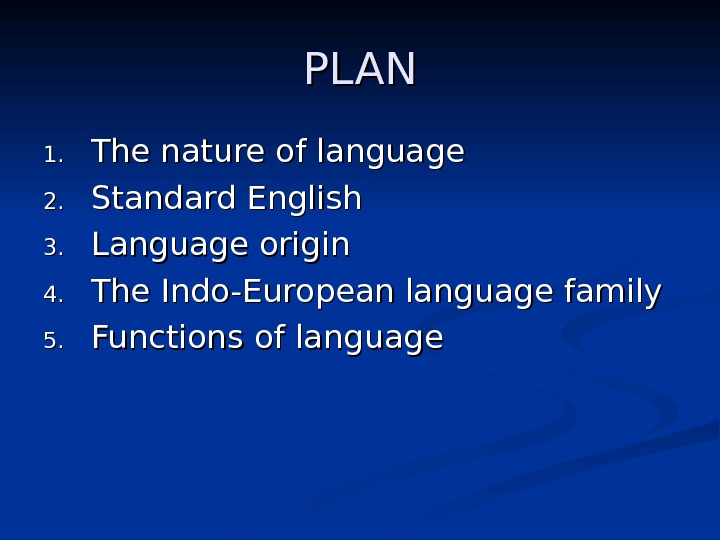 PLAN

1. The nature of language
2. Standard English
3. Language origin
4. The Indo-European language family
5. Functions of language